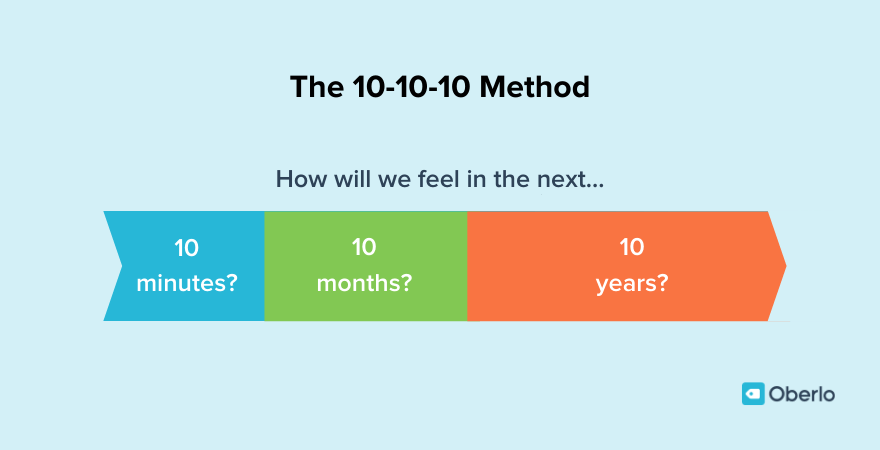 The 10-10-10 Method

How will we feel in the next...

10 minutes?

10 months?

10 years?

Oberlo